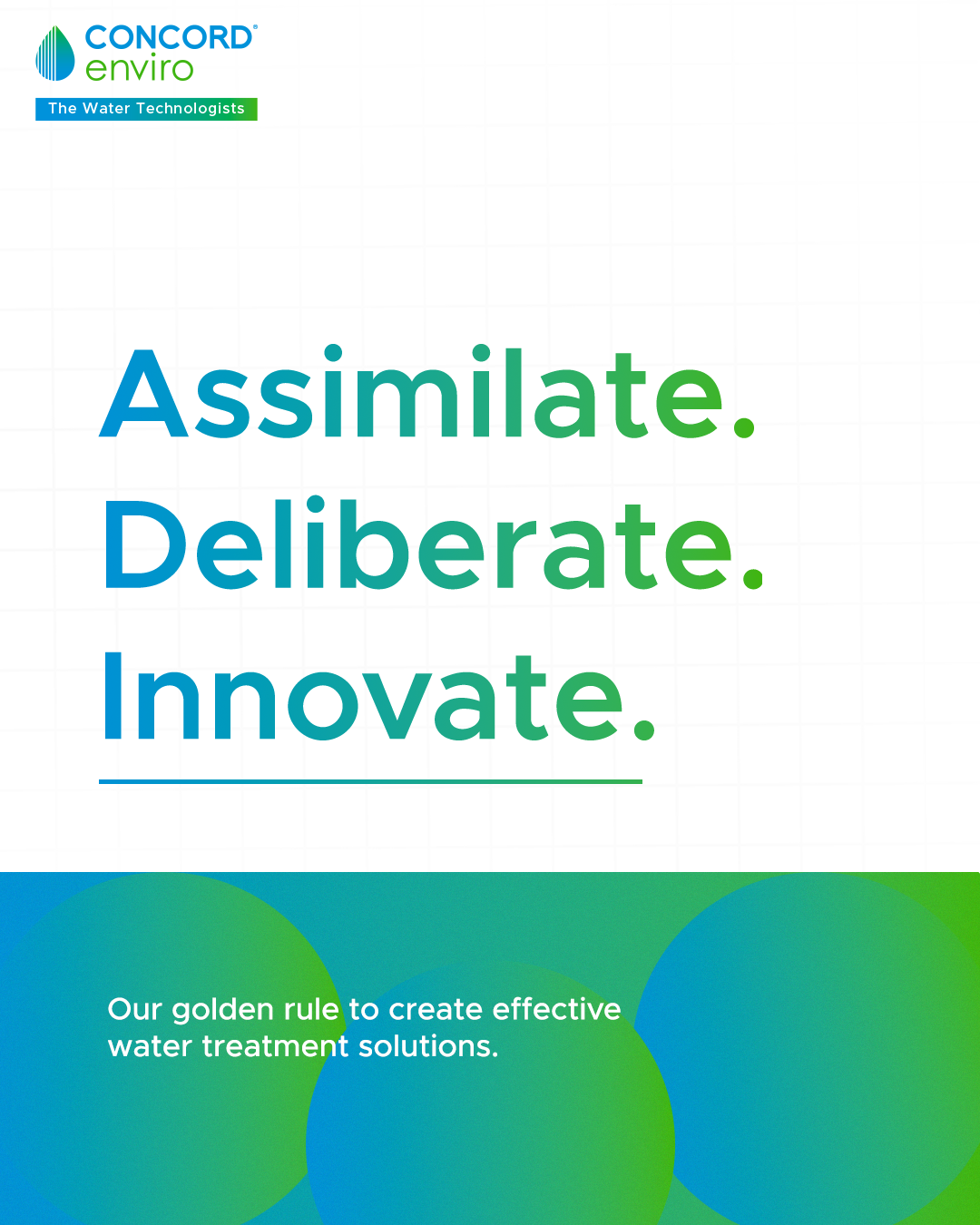 CONCORD®
enviro
The Water Technologists

Assimilate.
Deliberate.
Innovate.

Our golden rule to create effective water treatment solutions.